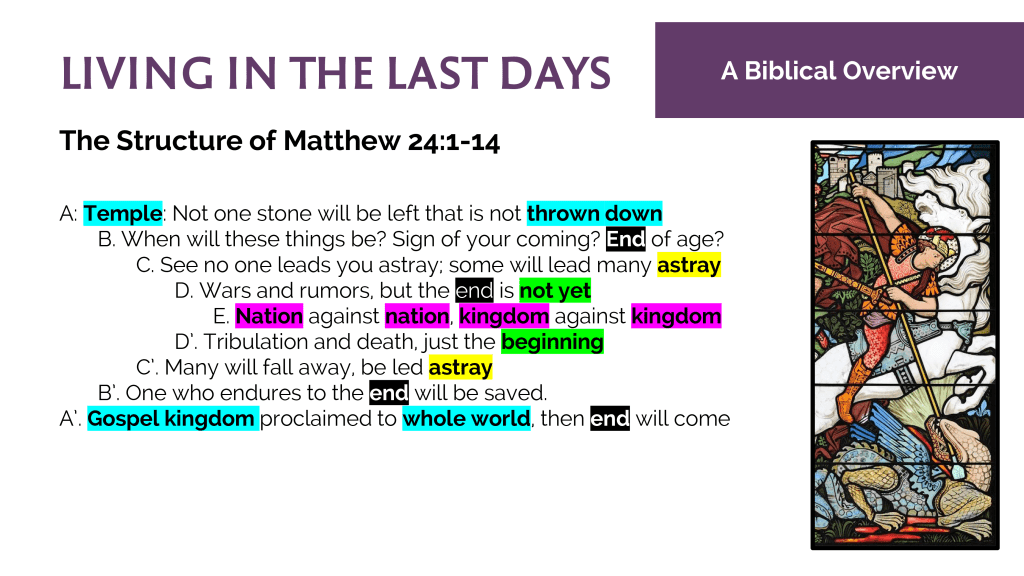 LIVING IN THE LAST DAYS

A Biblical Overview

The Structure of Matthew 24:1-14

A: Temple: Not one stone will be left that is not thrown down
B. When will these things be? Sign of your coming? End of age?
C. See no one leads you astray; some will lead many astray
D. Wars and rumors, but the end is not yet
E. Nation against nation, kingdom against kingdom
D'. Tribulation and death, just the beginning
C'. Many will fall away, be led astray
B'. One who endures to the end will be saved.
A'. Gospel kingdom proclaimed to whole world, then end will come